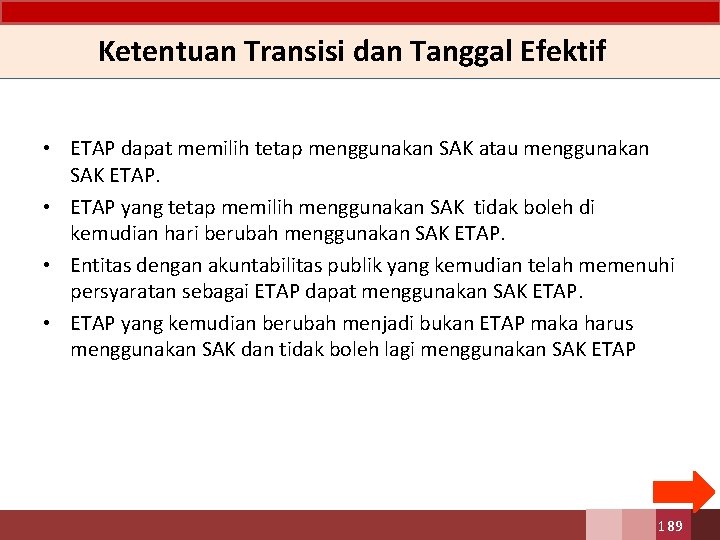 Ketentuan Transisi dan Tanggal Efektif

• ETAP dapat memilih tetap menggunakan SAK atau menggunakan SAK ETAP.

• ETAP yang tetap memilih menggunakan SAK tidak boleh di kemudian hari berubah menggunakan SAK ETAP.

• Entitas dengan akuntabilitas publik yang kemudian telah memenuhi persyaratan sebagai ETAP dapat menggunakan SAK ETAP.

• ETAP yang kemudian berubah menjadi bukan ETAP maka harus menggunakan SAK dan tidak boleh lagi menggunakan SAK ETAP

189